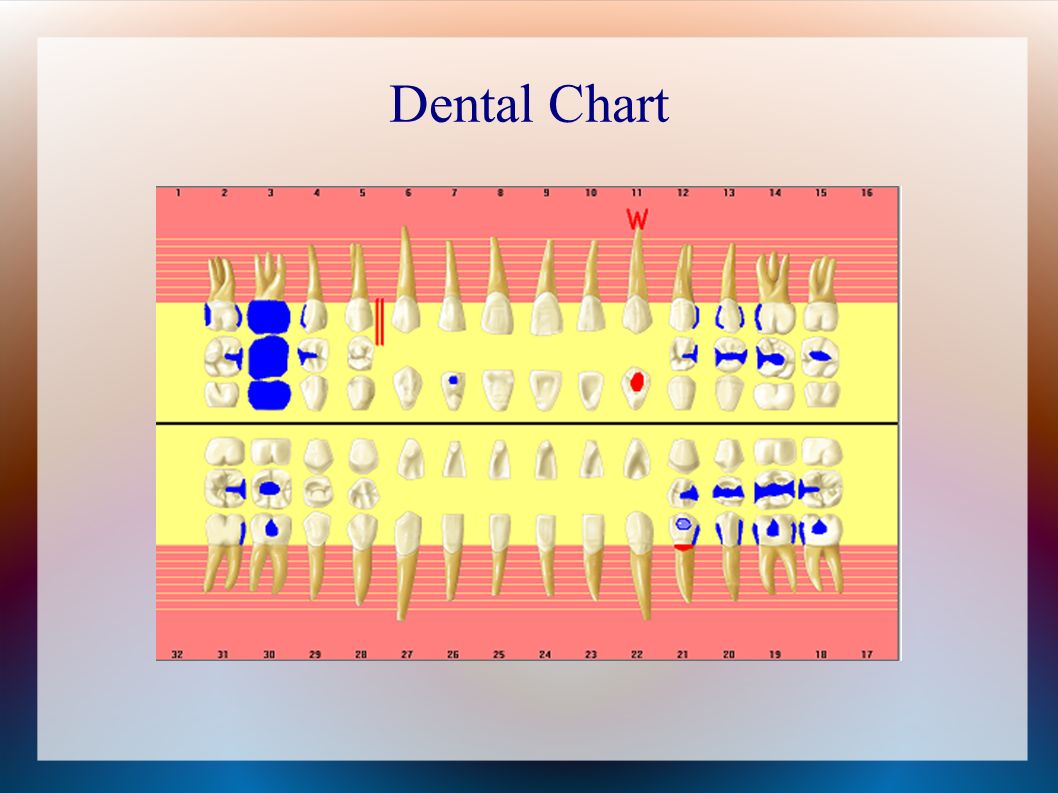 Dental Chart

1 2 3 4 5 6 7 8 9 10 11 12 13 14 15 16

W

32 31 30 29 28 27 26 25 24 23 22 21 20 19 18 17